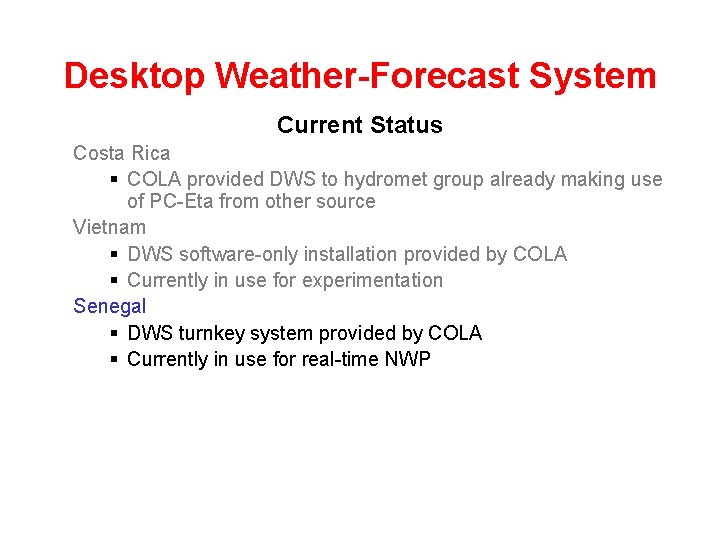 Desktop Weather-Forecast System

Current Status

Costa Rica

▪ COLA provided DWS to hydromet group already making use of PC-Eta from other source

Vietnam

▪ DWS software-only installation provided by COLA
▪ Currently in use for experimentation

Senegal

▪ DWS turnkey system provided by COLA
▪ Currently in use for real-time NWP